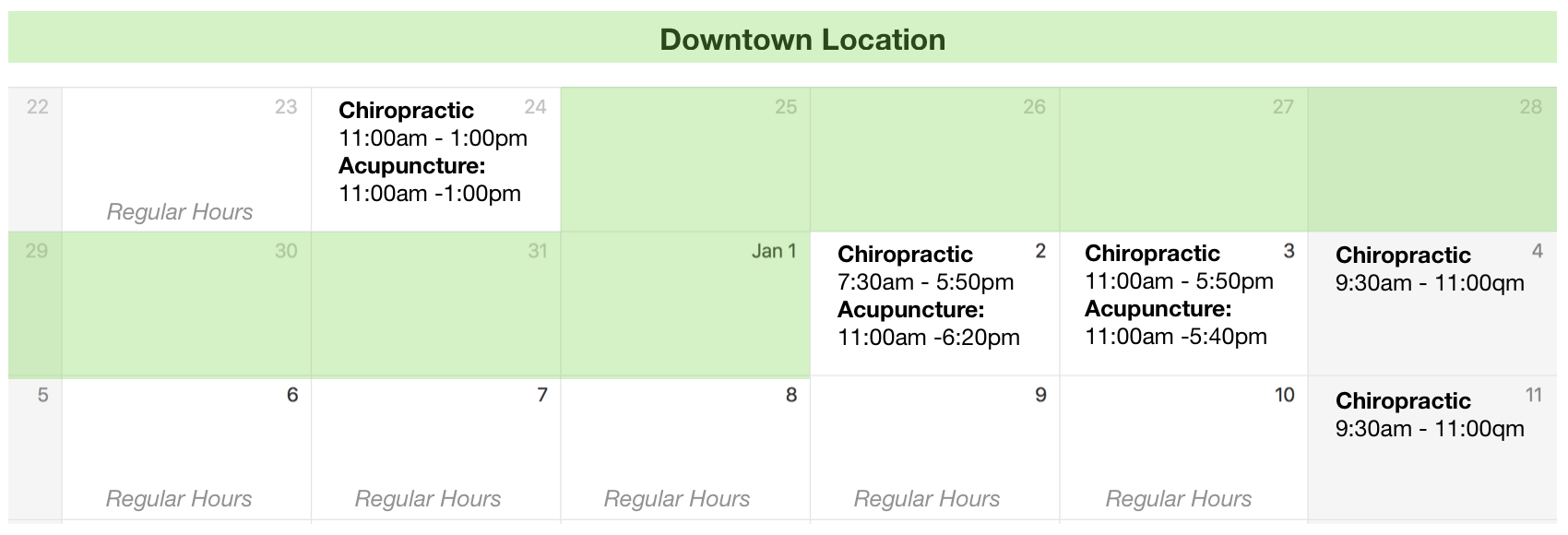 Downtown Location

| 22 | 23 Regular Hours | 24 Chiropractic 11:00am - 1:00pm Acupuncture: 11:00am -1:00pm | 25 | 26 | 27 | 28 |
|---|---|---|---|---|---|---|
| 29 | 30 | 31 | Jan 1 | 2 Chiropractic 7:30am - 5:50pm Acupuncture: 11:00am -6:20pm | 3 Chiropractic 11:00am - 5:50pm Acupuncture: 11:00am -5:40pm | 4 Chiropractic 9:30am - 11:00qm |
| 5 | 6 Regular Hours | 7 Regular Hours | 8 Regular Hours | 9 Regular Hours | 10 Regular Hours | 11 Chiropractic 9:30am - 11:00qm |